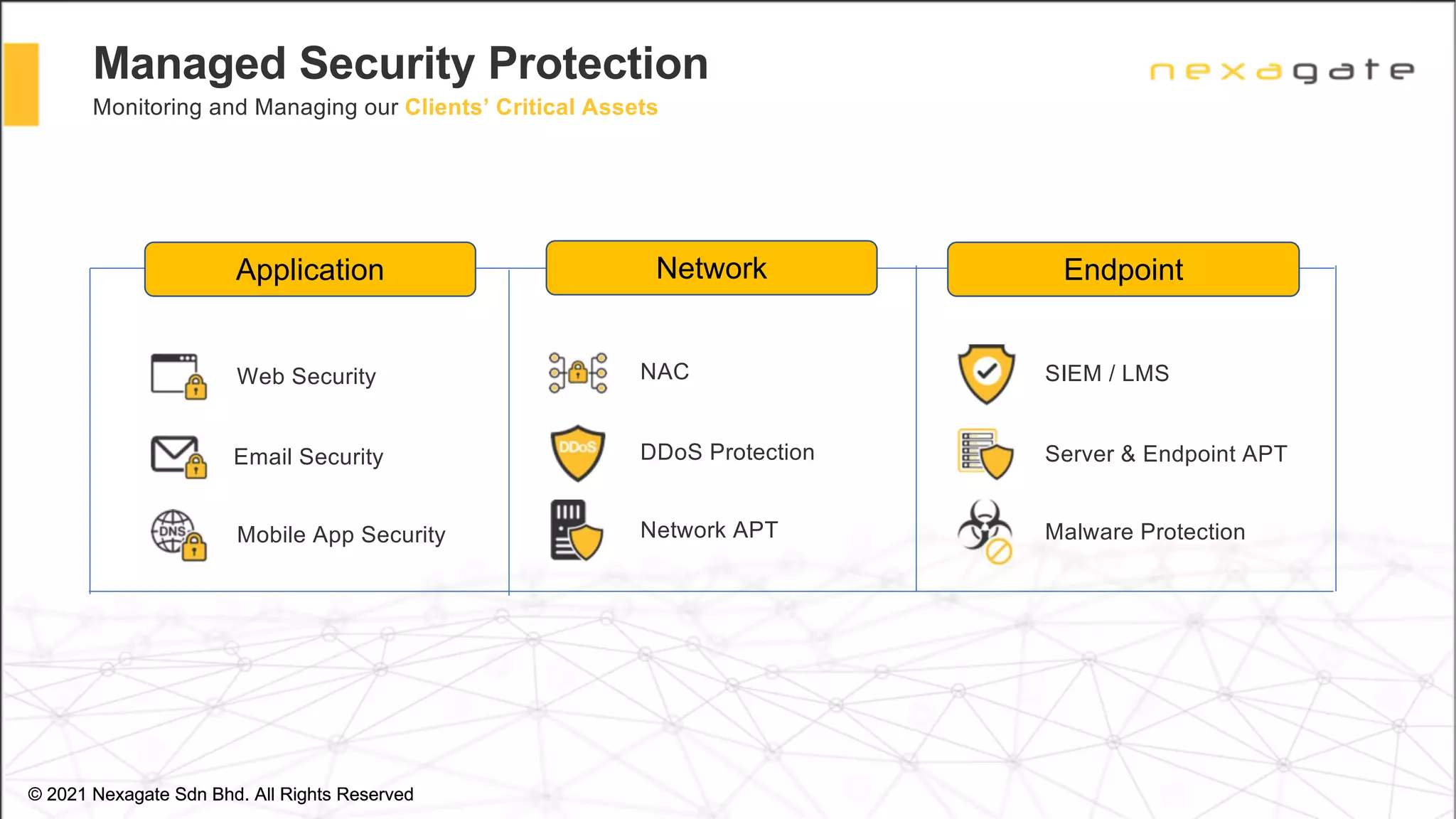 Managed Security Protection

Monitoring and Managing our Clients' Critical Assets

nexagate

Application

Web Security

Email Security

DNS

Mobile App Security

Network

NAC

DDoS

DDoS Protection

Network APT

Endpoint

SIEM / LMS

Server & Endpoint APT

Malware Protection

© 2021 Nexagate Sdn Bhd. All Rights Reserved